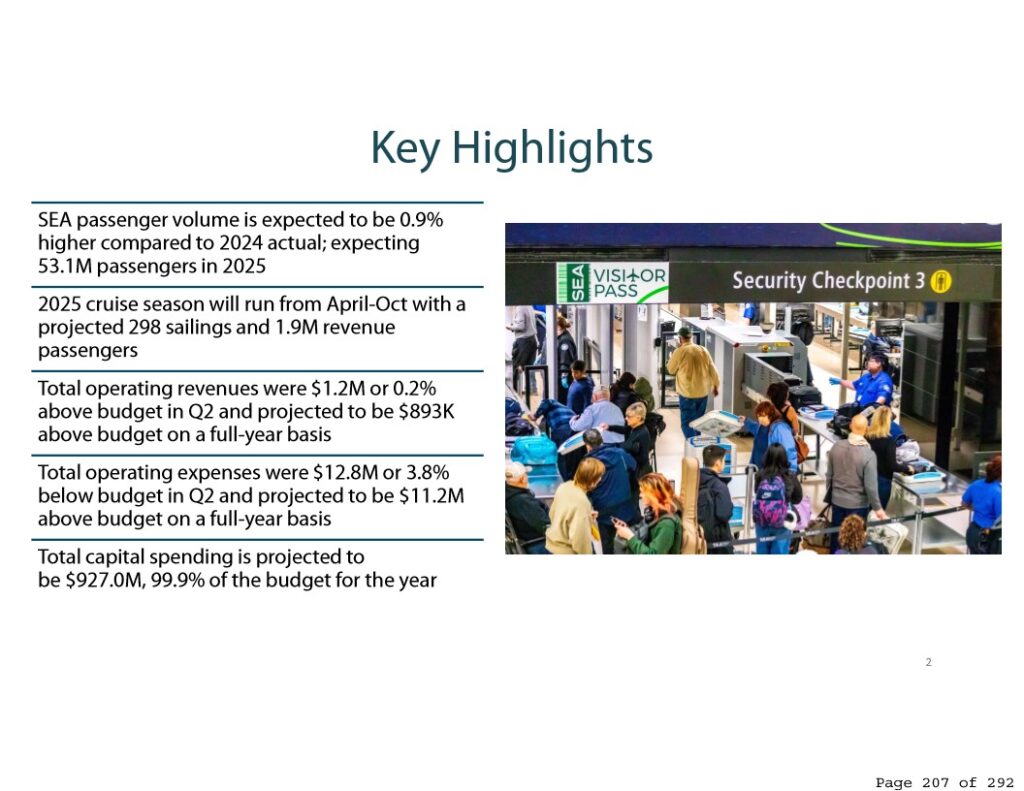 Key Highlights

SEA passenger volume is expected to be 0.9% higher compared to 2024 actual; expecting 53.1M passengers in 2025

2025 cruise season will run from April-Oct with a projected 298 sailings and 1.9M revenue passengers

Total operating revenues were $1.2M or 0.2% above budget in Q2 and projected to be $893K above budget on a full-year basis

Total operating expenses were $12.8M or 3.8% below budget in Q2 and projected to be $11.2M above budget on a full-year basis

Total capital spending is projected to be $927.0M, 99.9% of the budget for the year

SEA VISITOR PASS

Security Checkpoint 3

2

Page 207 of 292